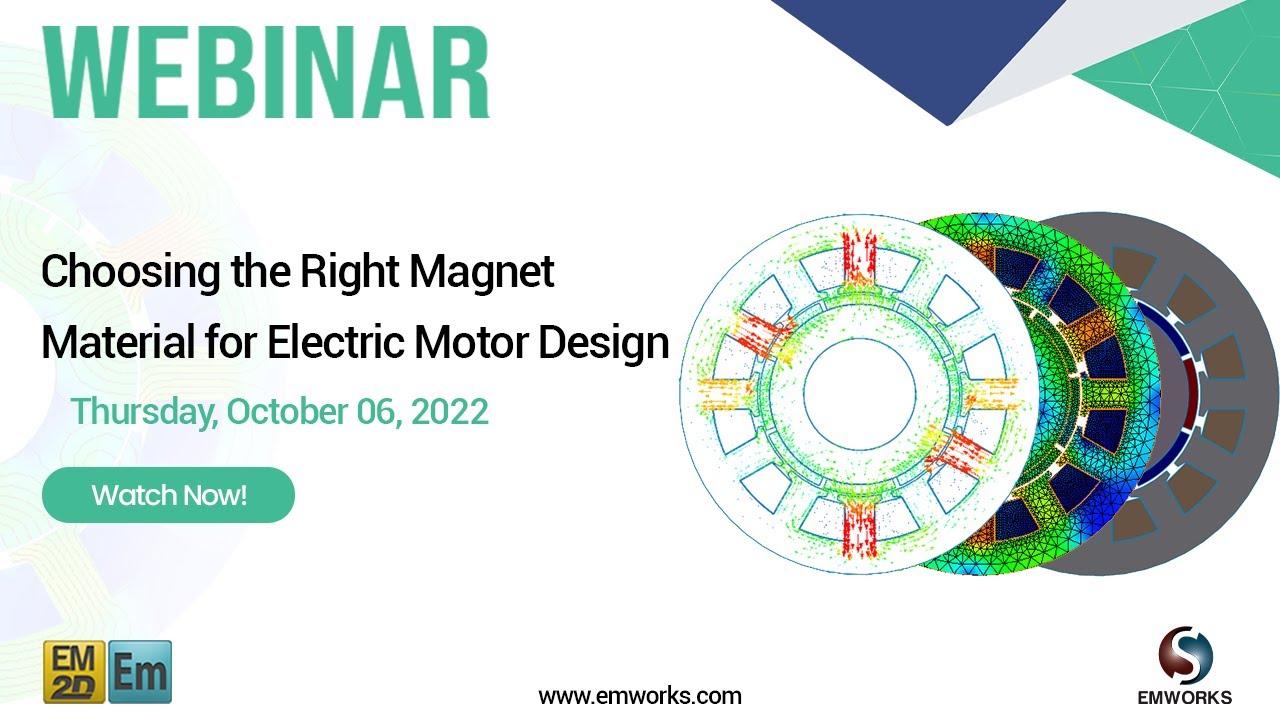 WEBINAR

Choosing the Right Magnet Material for Electric Motor Design

Thursday, October 06, 2022

Watch Now!

EM 2D Em

www.emworks.com

EMWORKS